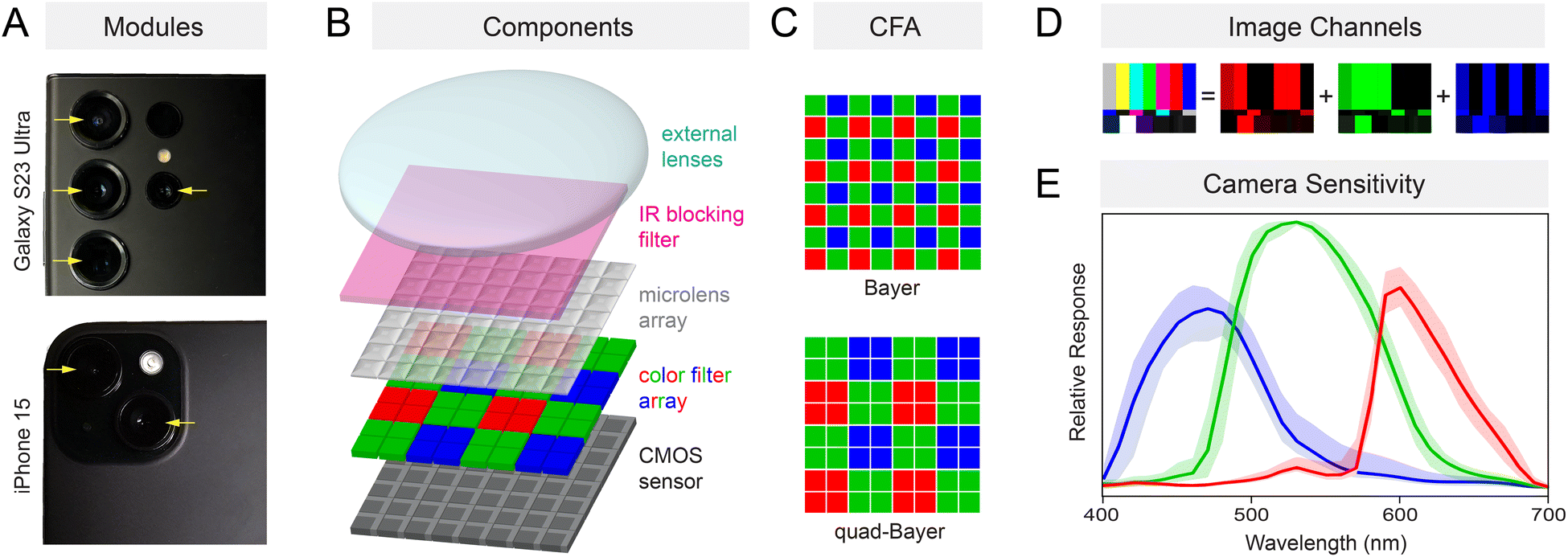 A Modules

Galaxy S23 Ultra

iPhone 15

B Components

external lenses

IR blocking filter

microlens array

color filter array

CMOS sensor

C CFA

Bayer

quad-Bayer

D Image Channels

= + +

E Camera Sensitivity

Relative Response

400 500 600 700

Wavelength (nm)